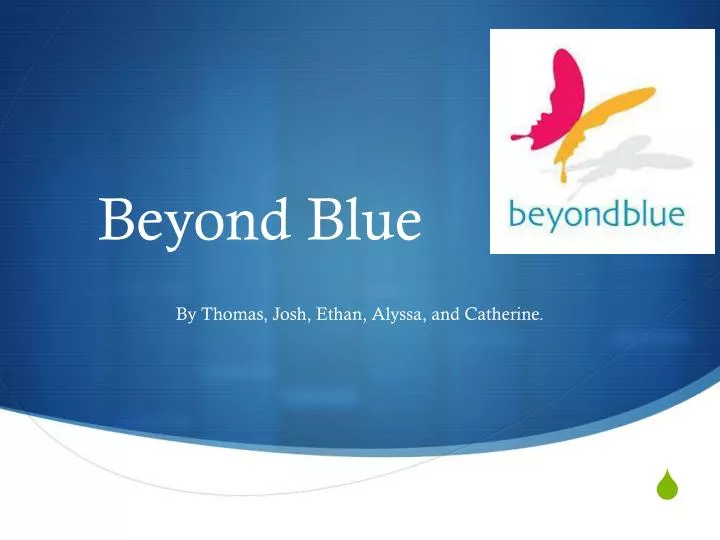 Beyond Blue

beyondblue

By Thomas, Josh, Ethan, Alyssa, and Catherine.